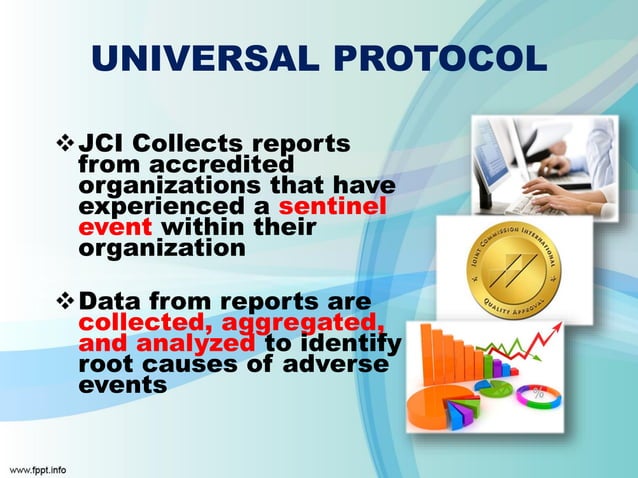 UNIVERSAL PROTOCOL

❖ JCI Collects reports from accredited organizations that have experienced a sentinel event within their organization

❖ Data from reports are collected, aggregated, and analyzed to identify root causes of adverse events

JOINT COMMISSION INTERNATIONAL
QUALITY APPROVAL

%

www.fppt.info